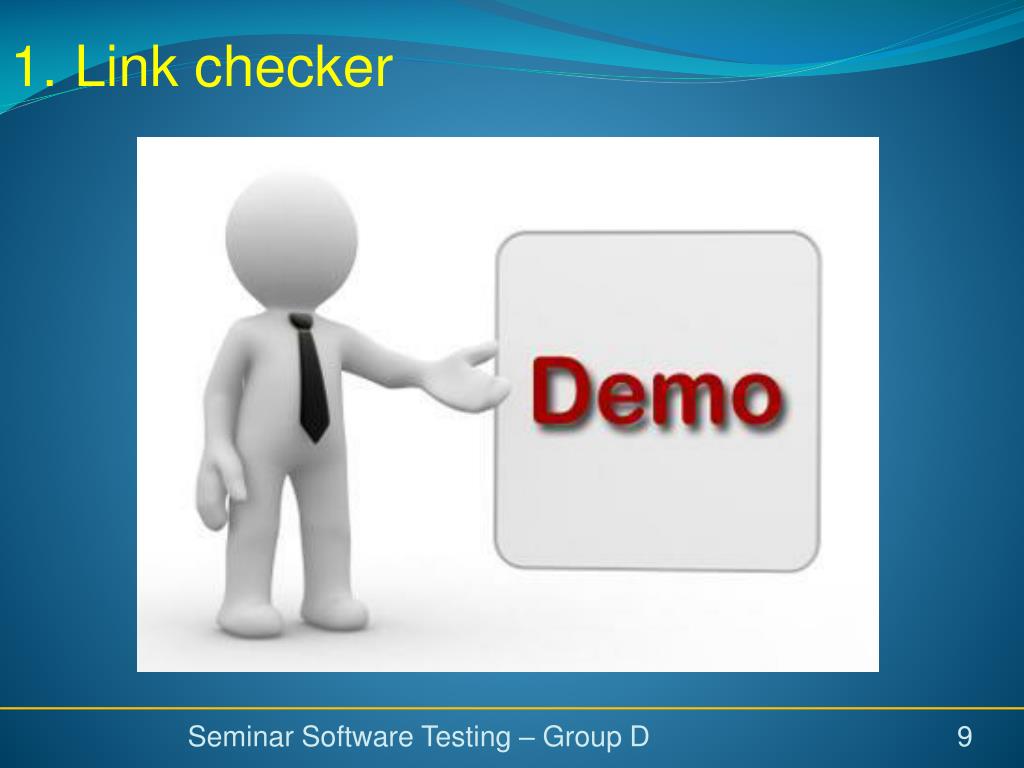 1. Link checker

Demo

Seminar Software Testing – Group D

9